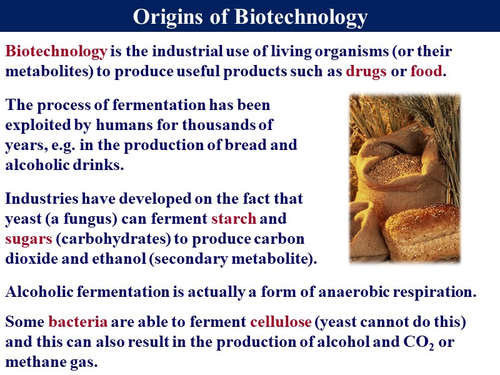 Origins of Biotechnology

Biotechnology is the industrial use of living organisms (or their metabolites) to produce useful products such as drugs or food.

The process of fermentation has been exploited by humans for thousands of years, e.g. in the production of bread and alcoholic drinks.

Industries have developed on the fact that yeast (a fungus) can ferment starch and sugars (carbohydrates) to produce carbon dioxide and ethanol (secondary metabolite).

Alcoholic fermentation is actually a form of anaerobic respiration.

Some bacteria are able to ferment cellulose (yeast cannot do this) and this can also result in the production of alcohol and $CO_2$ or methane gas.